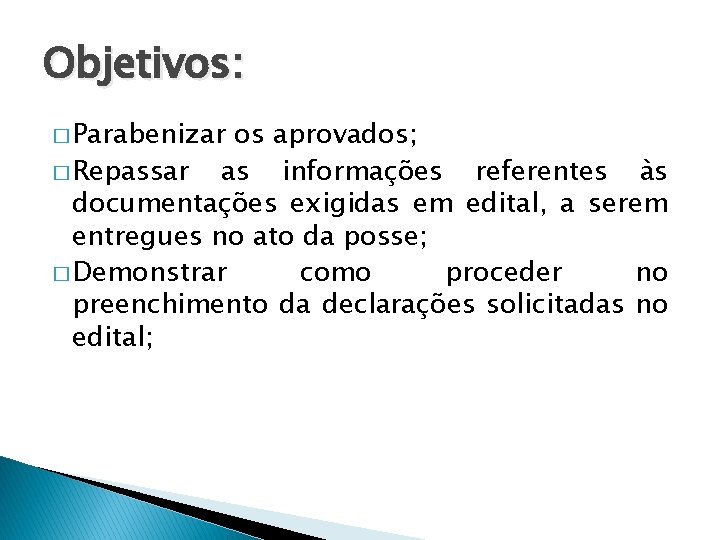 Objetivos:

□ Parabenizar os aprovados;

□ Repassar as informações referentes às documentações exigidas em edital, a serem entregues no ato da posse;

□ Demonstrar como proceder no preenchimento da declarações solicitadas no edital;